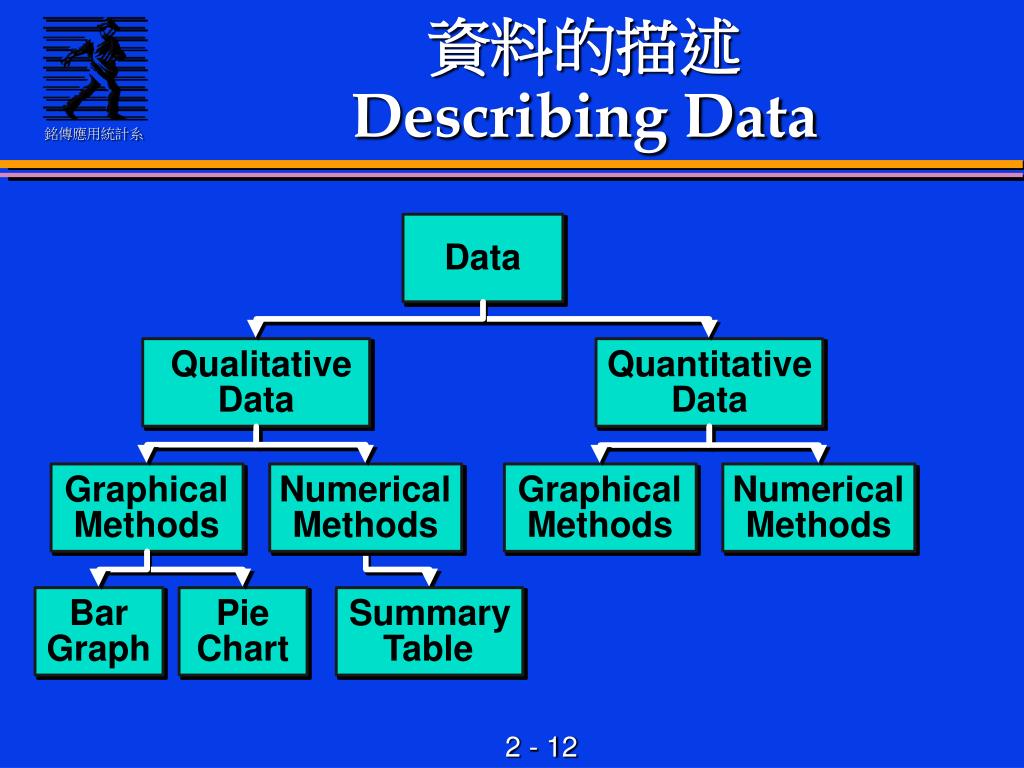 銘傳應用統計系

資料的描述
Describing Data

Data

Qualitative Data

Quantitative Data

Graphical Methods

Numerical Methods

Graphical Methods

Numerical Methods

Bar Graph

Pie Chart

Summary Table

2 - 12